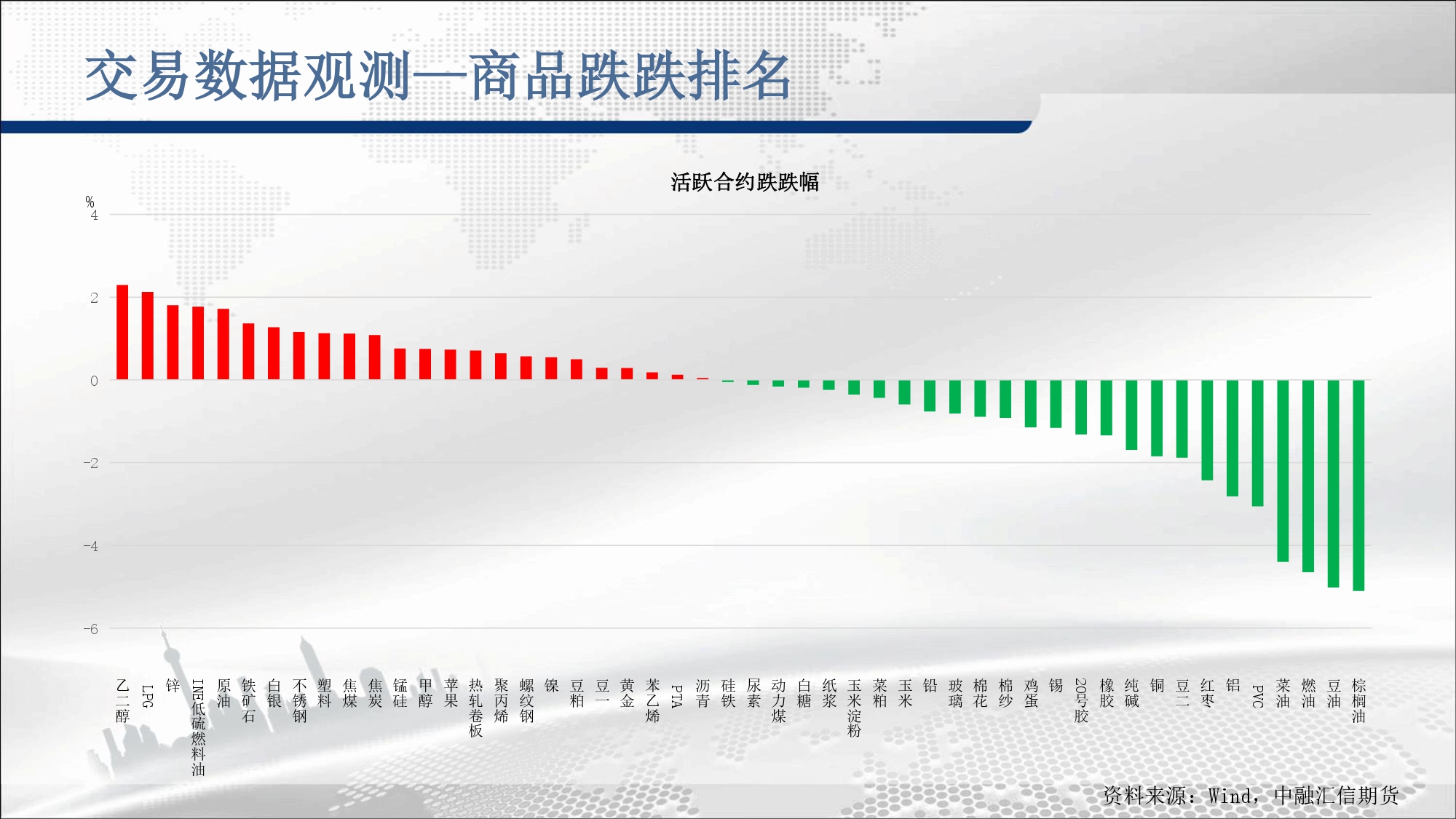 交易数据观测—商品跌跌排名

活跃合约跌跌幅

%

4

2

0

-2

-4

-6

乙二醇
LPG
锌
INE低硫燃料油
原油
铁矿石
白银
不锈钢
塑料
焦煤
焦炭
锰硅
甲醇
苹果
热轧卷板
聚丙烯
螺纹钢
镍
豆粕
豆一
黄金
苯乙烯
PTA
沥青
硅铁
尿素
动力煤
白糖
纸浆
玉米淀粉
菜粕
玉米
铅
玻璃
棉花
棉纱
鸡蛋
锡
20号胶
橡胶
纯碱
铜
豆二
红枣
铝
PVC
菜油
燃油
豆油
棕榈油

资料来源：Wind，中融汇信期货